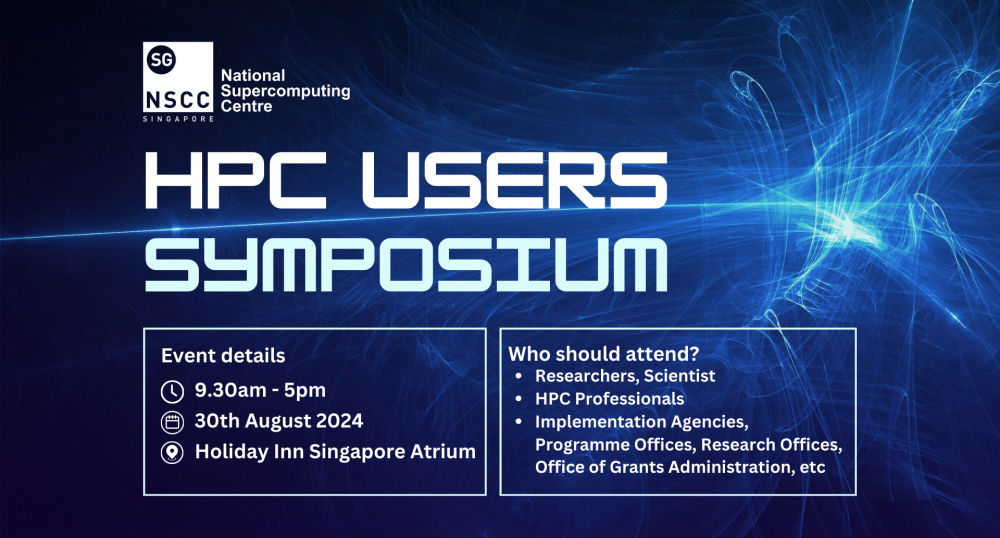 SG
NSCC
SINGAPORE
National Supercomputing Centre

HPC USERS SYMPOSIUM

Event details
9.30am - 5pm
30th August 2024
Holiday Inn Singapore Atrium

Who should attend?
- Researchers, Scientist
- HPC Professionals
- Implementation Agencies, Programme Offices, Research Offices, Office of Grants Administration, etc